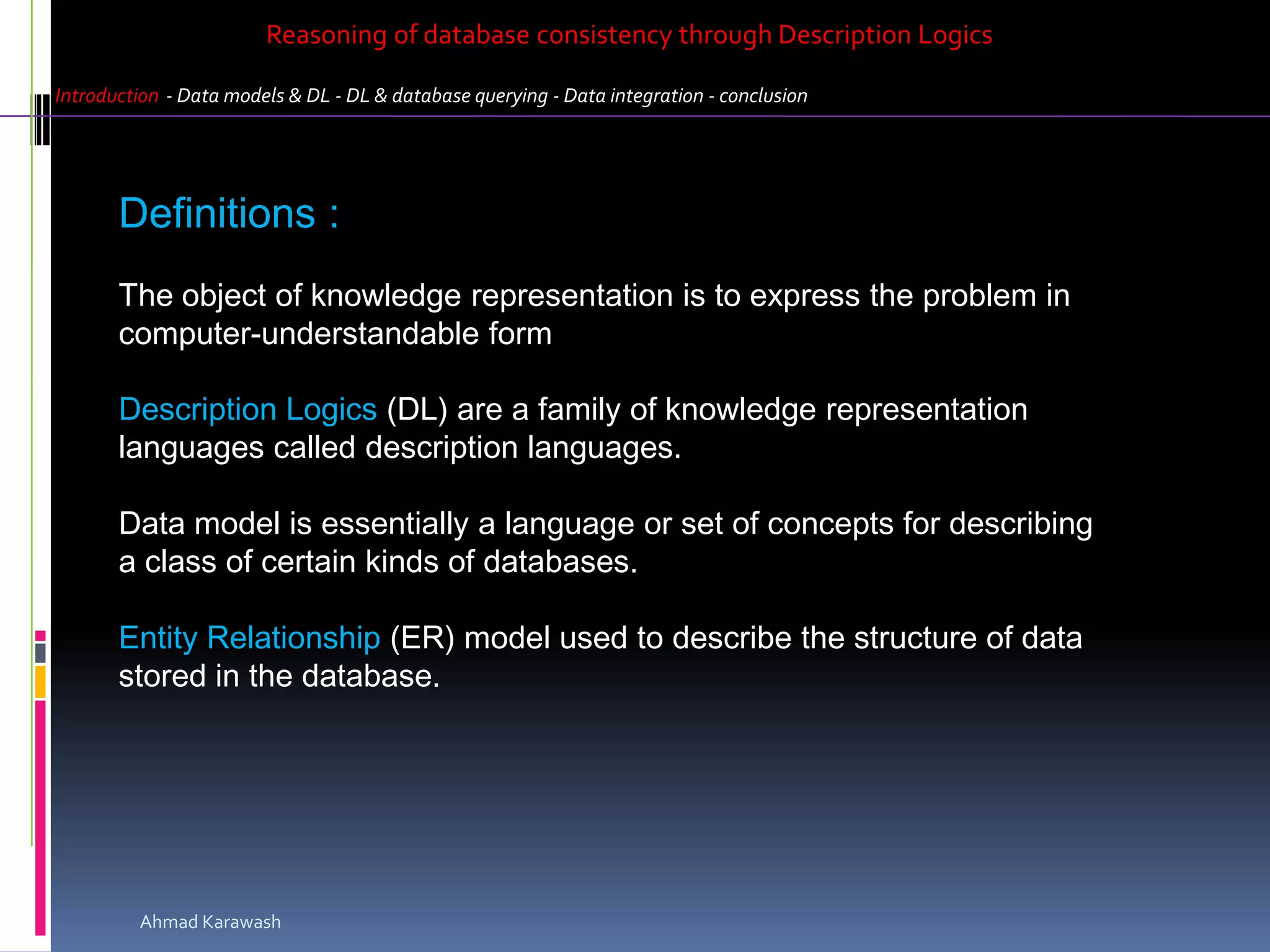 Reasoning of database consistency through Description Logics

Introduction - Data models & DL - DL & database querying - Data integration - conclusion

Definitions :

The object of knowledge representation is to express the problem in computer-understandable form

Description Logics (DL) are a family of knowledge representation languages called description languages.

Data model is essentially a language or set of concepts for describing a class of certain kinds of databases.

Entity Relationship (ER) model used to describe the structure of data stored in the database.

Ahmad Karawash